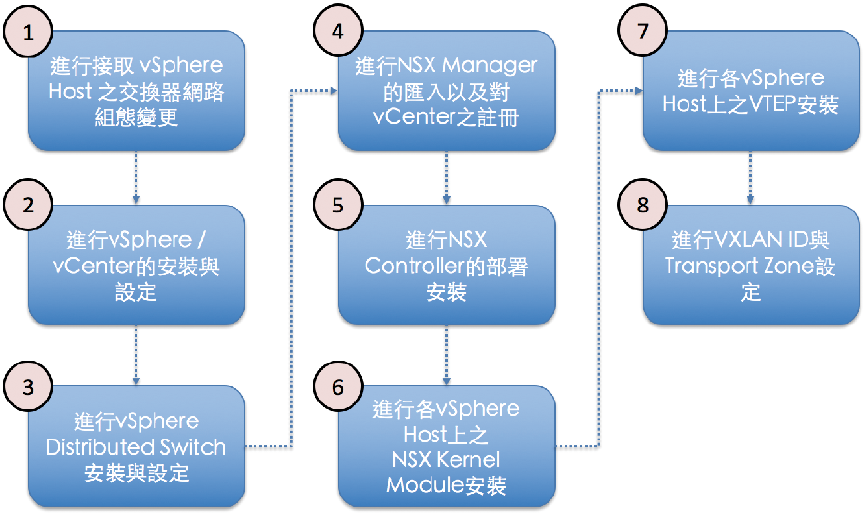 1
進行接取 vSphere Host 之交換器網路組態變更

2
進行vSphere / vCenter的安裝與設定

3
進行vSphere Distributed Switch 安裝與設定

4
進行NSX Manager 的匯入以及對 vCenter之註冊

5
進行NSX Controller的部署安裝

6
進行各vSphere Host上之 NSX Kernel Module安裝

7
進行各vSphere Host上之VTEP安裝

8
進行VXLAN ID與 Transport Zone設定